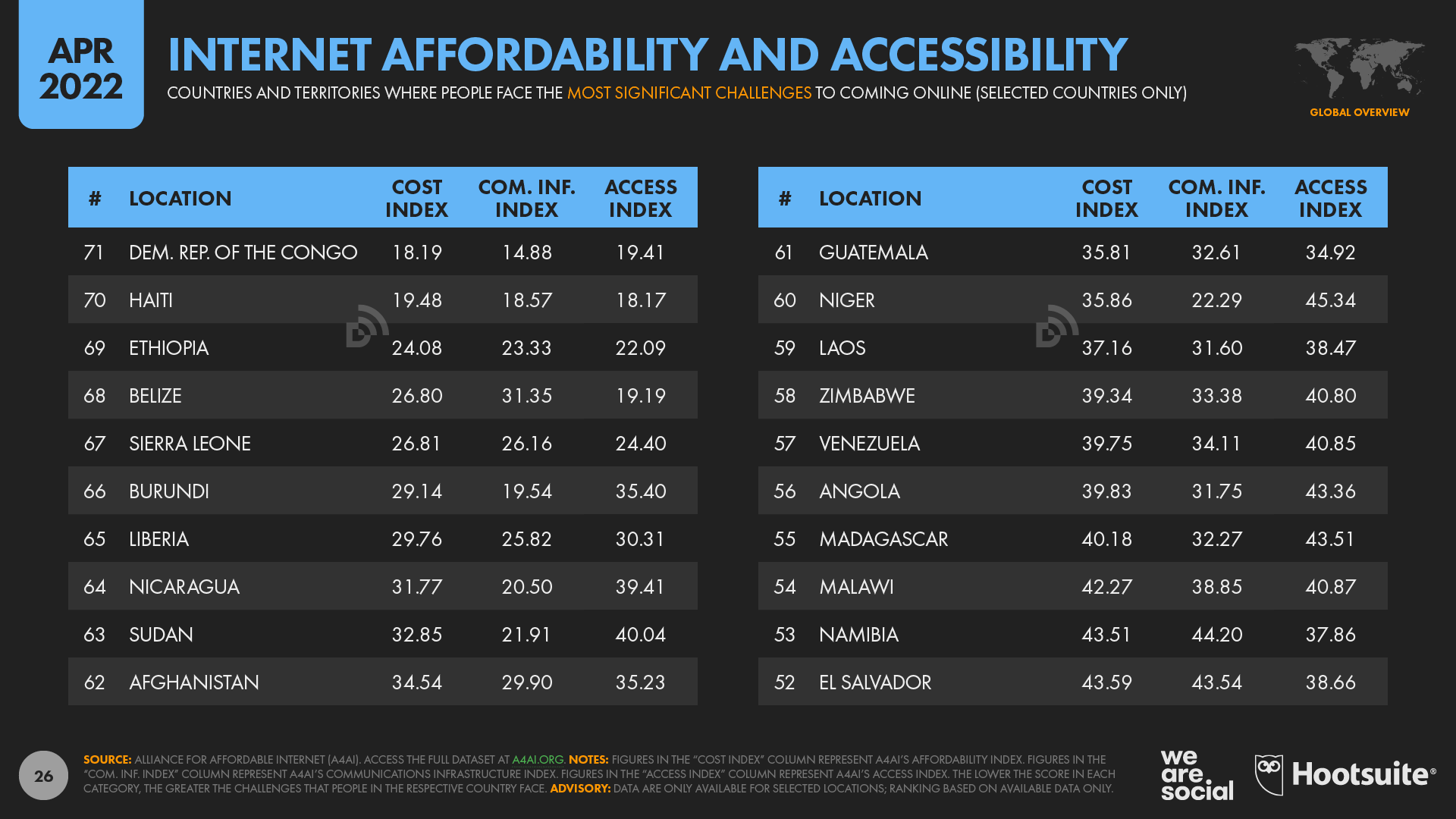 APR 2022

INTERNET AFFORDABILITY AND ACCESSIBILITY

COUNTRIES AND TERRITORIES WHERE PEOPLE FACE THE MOST SIGNIFICANT CHALLENGES TO COMING ONLINE (SELECTED COUNTRIES ONLY)

GLOBAL OVERVIEW

| # | LOCATION | COST INDEX | COM. INF. INDEX | ACCESS INDEX |
|---|---|---|---|---|
| 71 | DEM. REP. OF THE CONGO | 18.19 | 14.88 | 19.41 |
| 70 | HAITI | 19.48 | 18.57 | 18.17 |
| 69 | ETHIOPIA | 24.08 | 23.33 | 22.09 |
| 68 | BELIZE | 26.80 | 31.35 | 19.19 |
| 67 | SIERRA LEONE | 26.81 | 26.16 | 24.40 |
| 66 | BURUNDI | 29.14 | 19.54 | 35.40 |
| 65 | LIBERIA | 29.76 | 25.82 | 30.31 |
| 64 | NICARAGUA | 31.77 | 20.50 | 39.41 |
| 63 | SUDAN | 32.85 | 21.91 | 40.04 |
| 62 | AFGHANISTAN | 34.54 | 29.90 | 35.23 |

| # | LOCATION | COST INDEX | COM. INF. INDEX | ACCESS INDEX |
|---|---|---|---|---|
| 61 | GUATEMALA | 35.81 | 32.61 | 34.92 |
| 60 | NIGER | 35.86 | 22.29 | 45.34 |
| 59 | LAOS | 37.16 | 31.60 | 38.47 |
| 58 | ZIMBABWE | 39.34 | 33.38 | 40.80 |
| 57 | VENEZUELA | 39.75 | 34.11 | 40.85 |
| 56 | ANGOLA | 39.83 | 31.75 | 43.36 |
| 55 | MADAGASCAR | 40.18 | 32.27 | 43.51 |
| 54 | MALAWI | 42.27 | 38.85 | 40.87 |
| 53 | NAMIBIA | 43.51 | 44.20 | 37.86 |
| 52 | EL SALVADOR | 43.59 | 43.54 | 38.66 |

26

SOURCE: ALLIANCE FOR AFFORDABLE INTERNET (A4AI). ACCESS THE FULL DATASET AT A4AI.ORG. NOTES: FIGURES IN THE “COST INDEX” COLUMN REPRESENT A4AI’S AFFORDABILITY INDEX. FIGURES IN THE “COM. INF. INDEX” COLUMN REPRESENT A4AI’S COMMUNICATIONS INFRASTRUCTURE INDEX. FIGURES IN THE “ACCESS INDEX” COLUMN REPRESENT A4AI’S ACCESS INDEX. THE LOWER THE SCORE IN EACH CATEGORY, THE GREATER THE CHALLENGES THAT PEOPLE IN THE RESPECTIVE COUNTRY FACE. ADVISORY: DATA ARE ONLY AVAILABLE FOR SELECTED LOCATIONS; RANKING BASED ON AVAILABLE DATA ONLY.

we are social

Hootsuite®